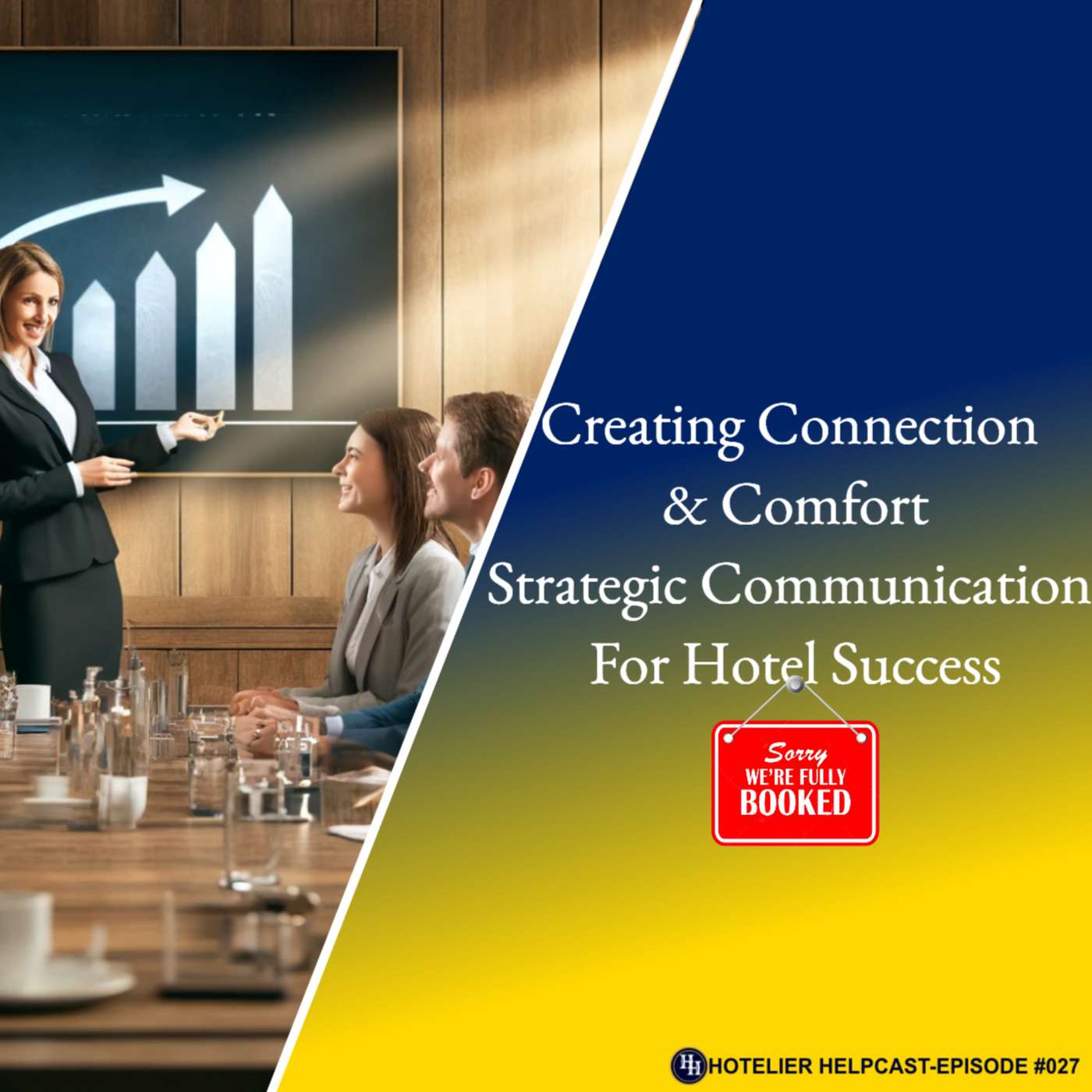 Creating Connection
& Comfort
Strategic Communication
For Hotel Success

Sorry
WE'RE FULLY
BOOKED

HH HOTELIER HELPCAST-EPISODE #027